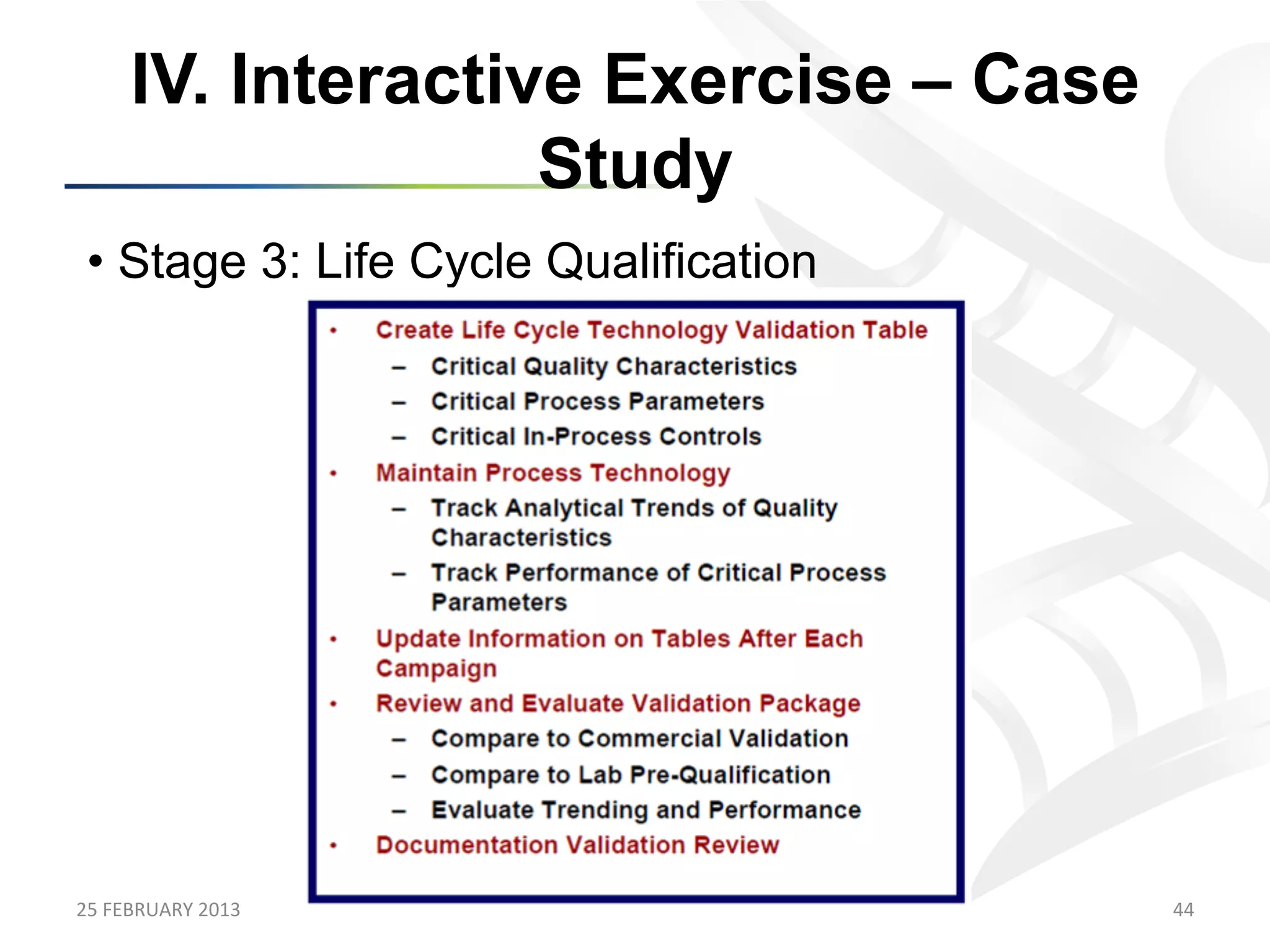 IV. Interactive Exercise – Case Study

• Stage 3: Life Cycle Qualification

• Create Life Cycle Technology Validation Table
  – Critical Quality Characteristics
  – Critical Process Parameters
  – Critical In-Process Controls
• Maintain Process Technology
  – Track Analytical Trends of Quality Characteristics
  – Track Performance of Critical Process Parameters
• Update Information on Tables After Each Campaign
• Review and Evaluate Validation Package
  – Compare to Commercial Validation
  – Compare to Lab Pre-Qualification
  – Evaluate Trending and Performance
• Documentation Validation Review

25 FEBRUARY 2013

44